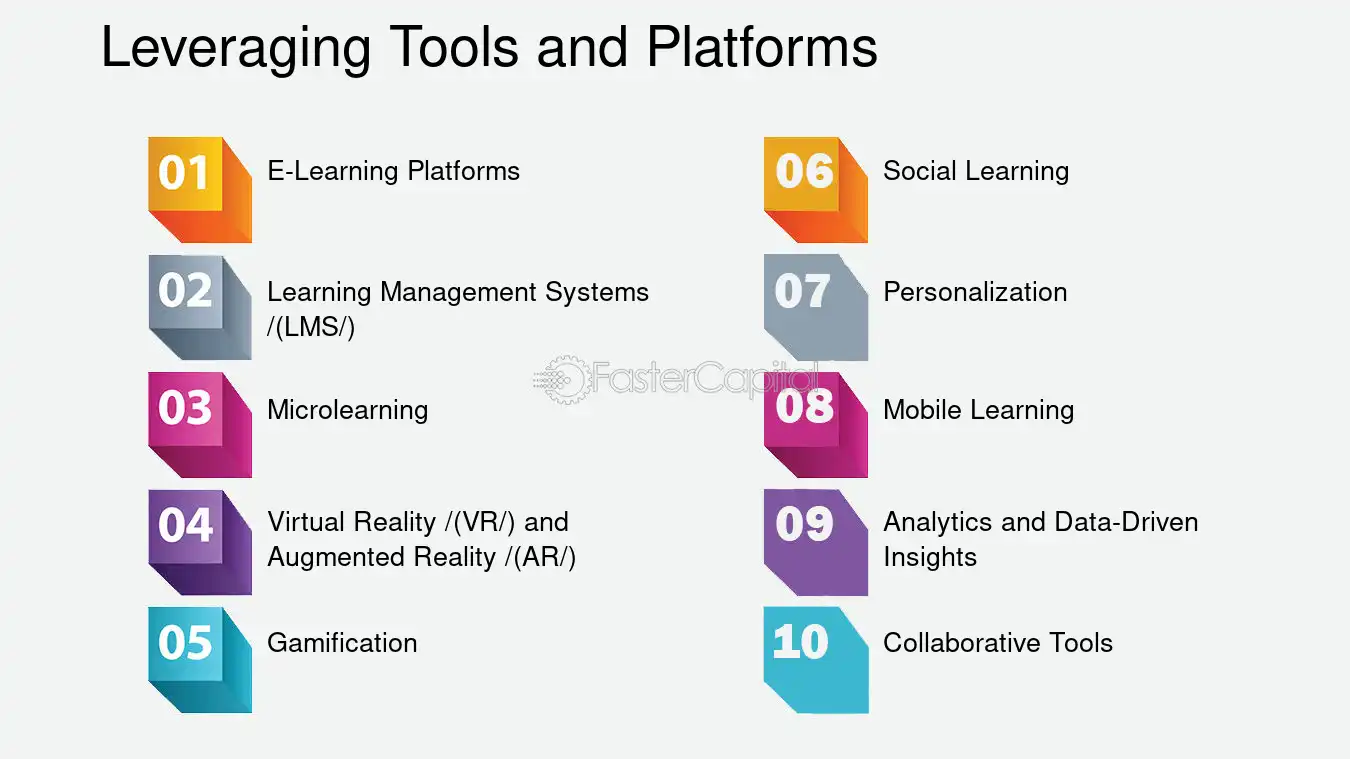 Leveraging Tools and Platforms

01 E-Learning Platforms

02 Learning Management Systems /(LMS/)

03 Microlearning

04 Virtual Reality /(VR/) and Augmented Reality /(AR/)

05 Gamification

06 Social Learning

07 Personalization

08 Mobile Learning

09 Analytics and Data-Driven Insights

10 Collaborative Tools

FasterCapital